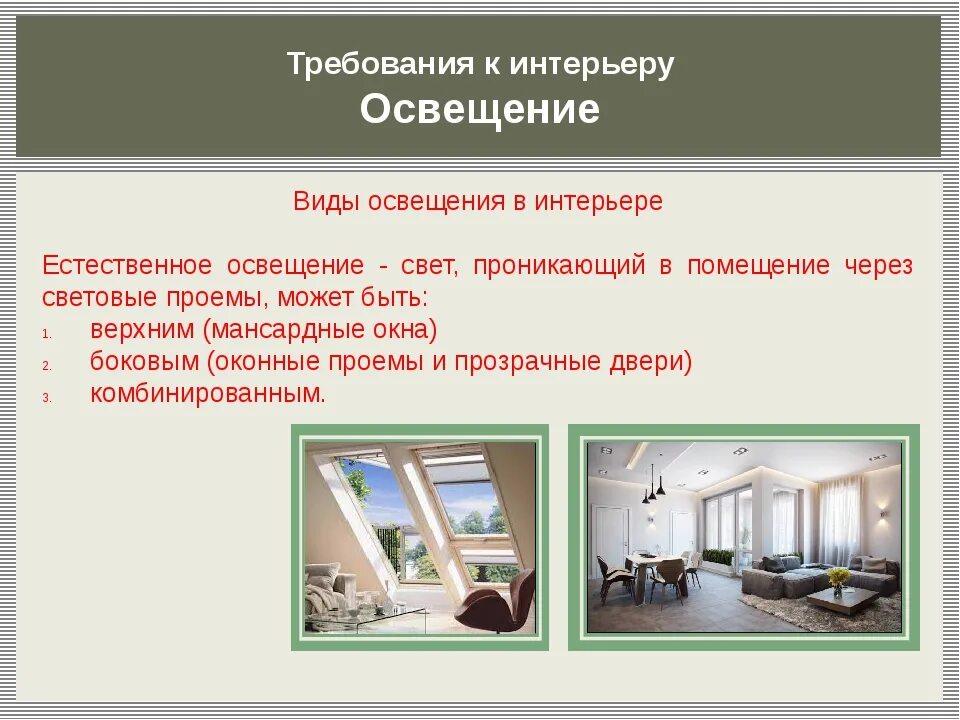 Требования к интерьеру
Освещение

Виды освещения в интерьере

Естественное освещение - свет, проникающий в помещение через световые проемы, может быть:
1. верхним (мансардные окна)
2. боковым (оконные проемы и прозрачные двери)
3. комбинированным.